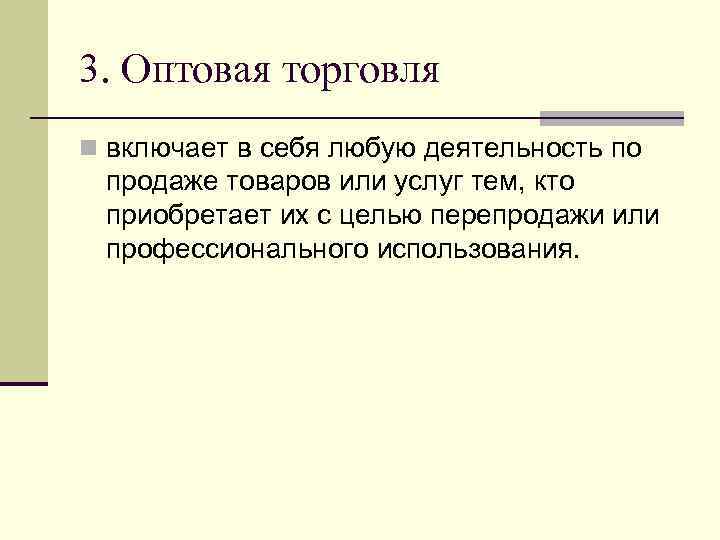 3. Оптовая торговля

включает в себя любую деятельность по продаже товаров или услуг тем, кто приобретает их с целью перепродажи или профессионального использования.